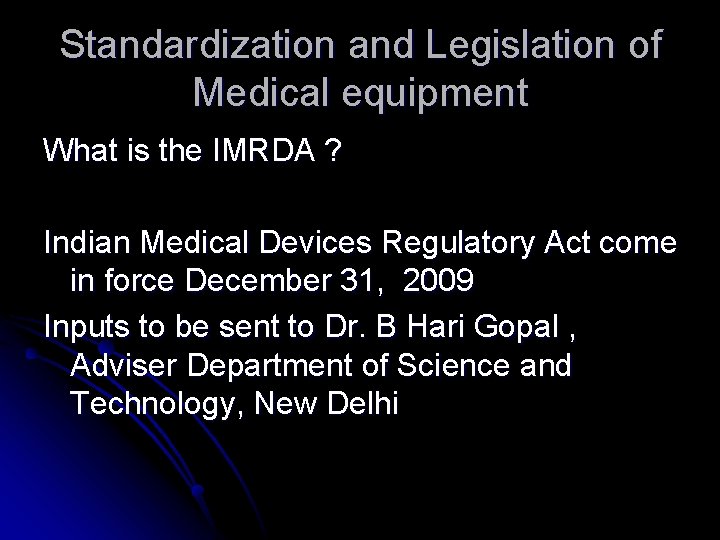 Standardization and Legislation of Medical equipment

What is the IMRDA ?

Indian Medical Devices Regulatory Act come in force December 31, 2009

Inputs to be sent to Dr. B Hari Gopal , Adviser Department of Science and Technology, New Delhi